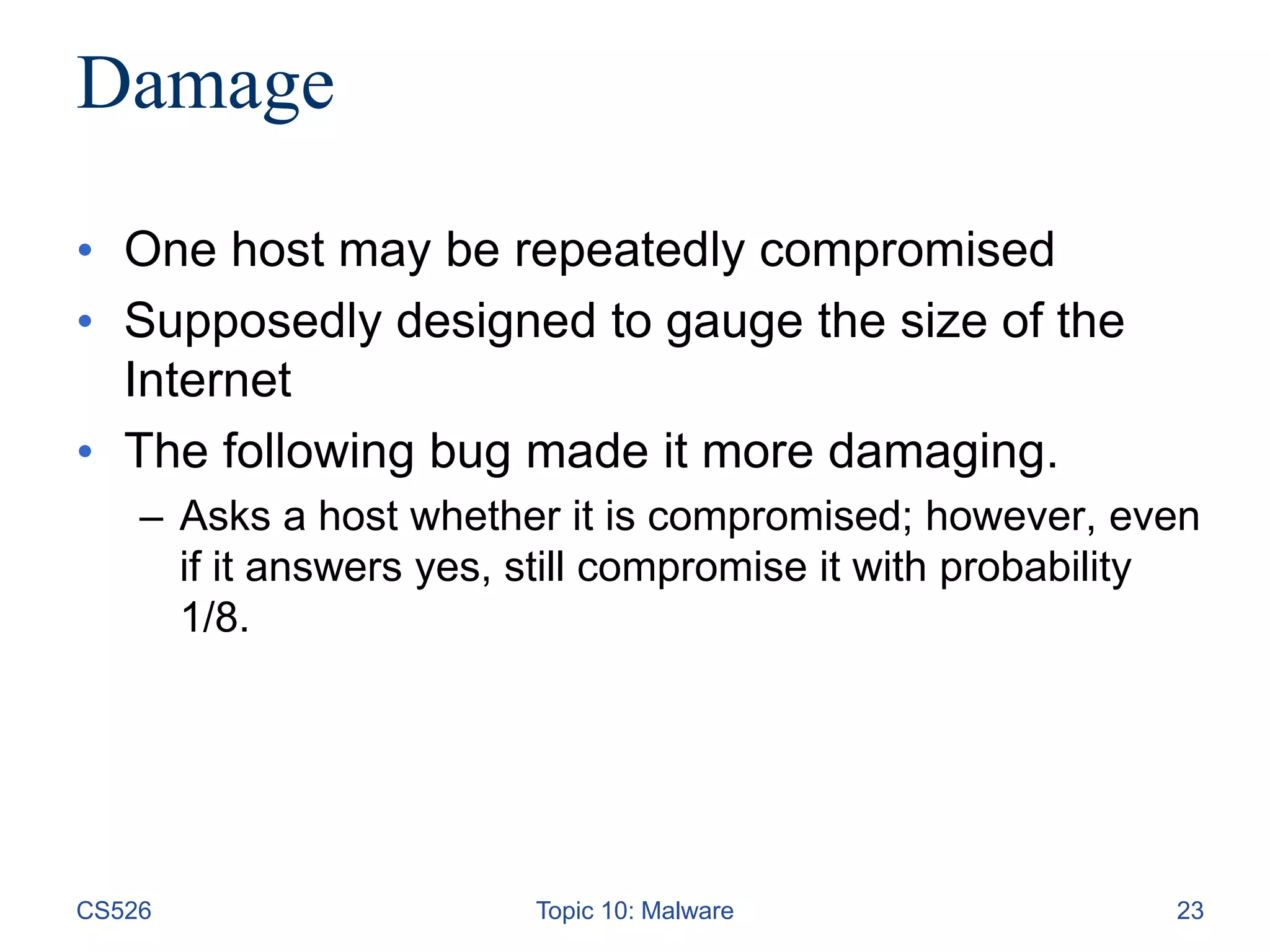 Damage

• One host may be repeatedly compromised
• Supposedly designed to gauge the size of the Internet
• The following bug made it more damaging.
– Asks a host whether it is compromised; however, even if it answers yes, still compromise it with probability 1/8.

CS526 Topic 10: Malware 23